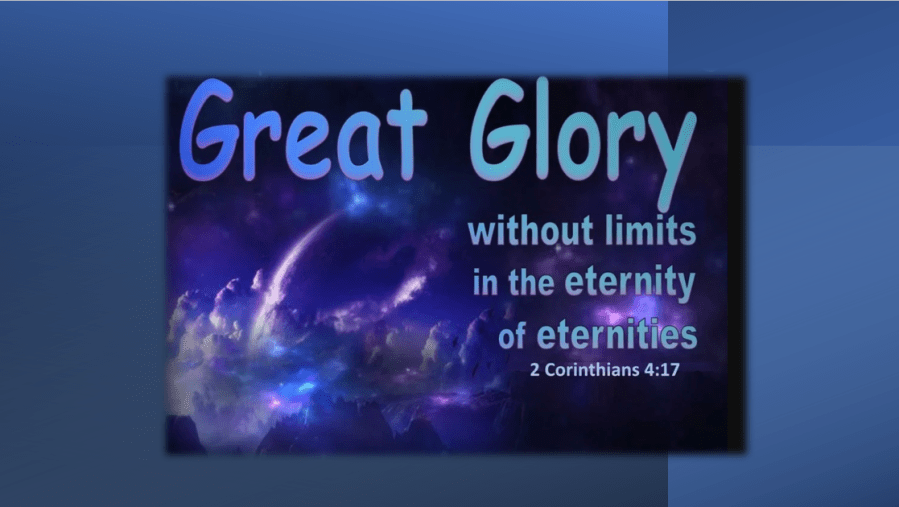 Great Glory

without limits in the eternity of eternities

2 Corinthians 4:17